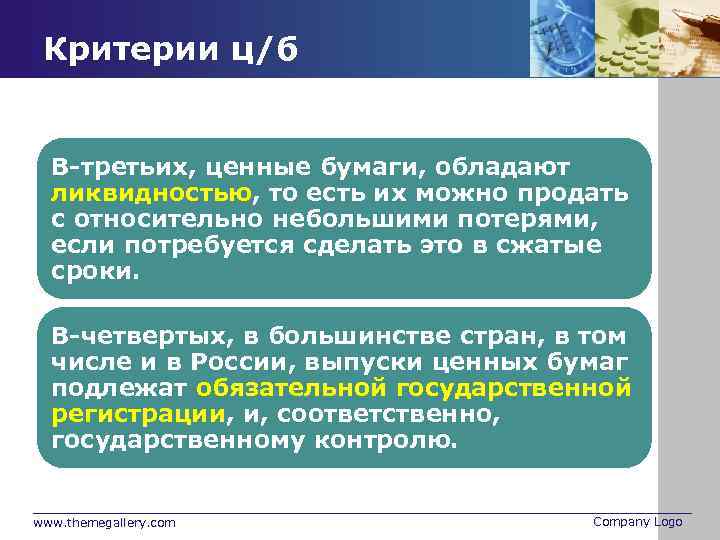 Критерии ц/б

В-третьих, ценные бумаги, обладают ликвидностью, то есть их можно продать с относительно небольшими потерями, если потребуется сделать это в сжатые сроки.

В-четвертых, в большинстве стран, в том числе и в России, выпуски ценных бумаг подлежат обязательной государственной регистрации, и, соответственно, государственному контролю.

www.themegallery.com

Company Logo